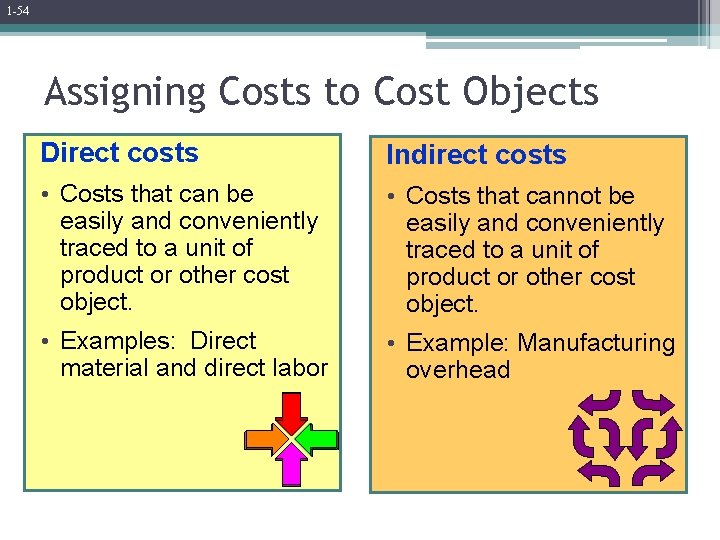 1-54

Assigning Costs to Cost Objects

Direct costs

• Costs that can be easily and conveniently traced to a unit of product or other cost object.

• Examples: Direct material and direct labor

Indirect costs

• Costs that cannot be easily and conveniently traced to a unit of product or other cost object.

• Example: Manufacturing overhead